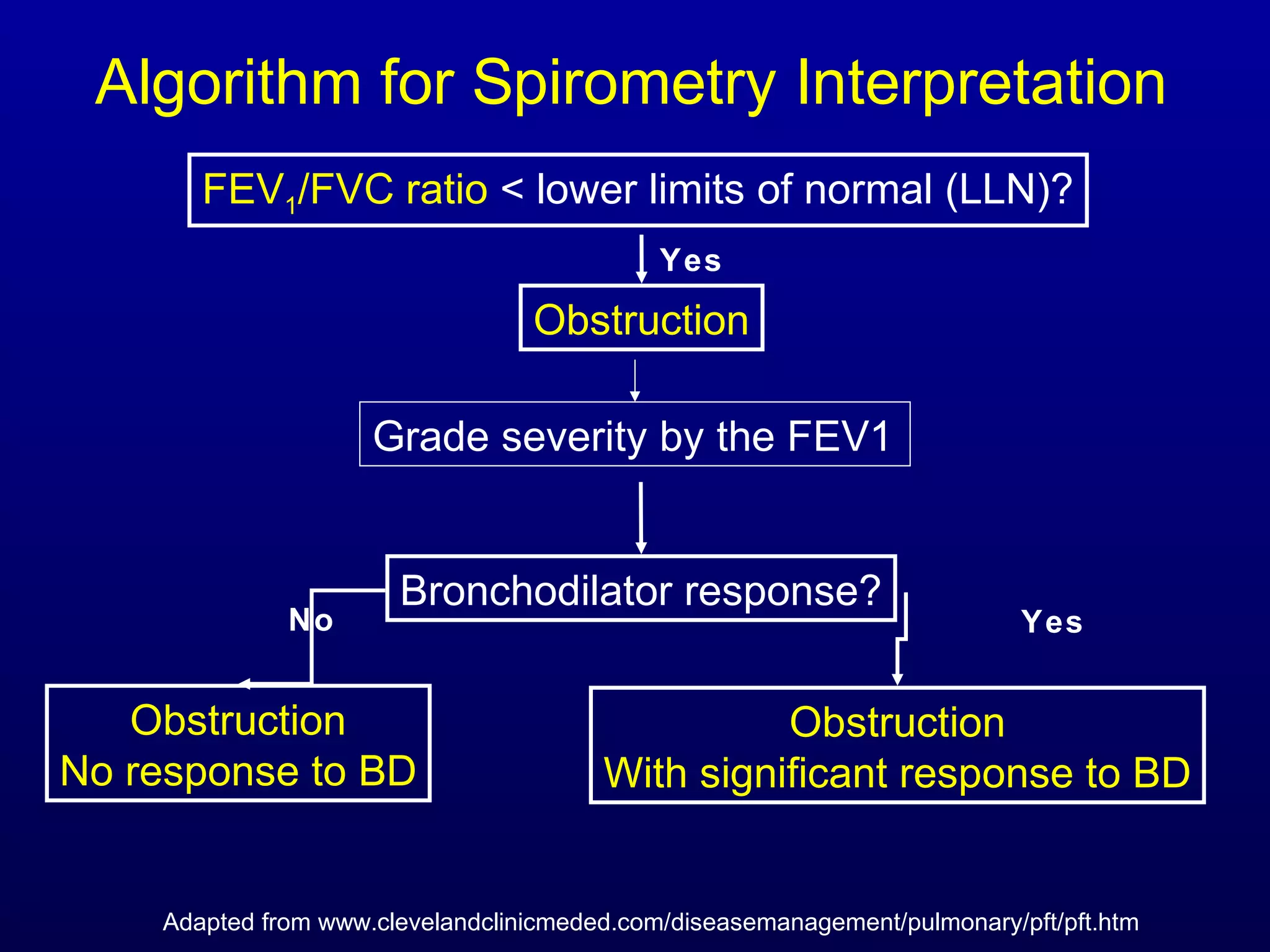 Algorithm for Spirometry Interpretation

$FEV_1$/FVC ratio < lower limits of normal (LLN)?

Yes

Obstruction

Grade severity by the FEV1

Bronchodilator response?

No

Yes

Obstruction
No response to BD

Obstruction
With significant response to BD

Adapted from www.clevelandclinicmeded.com/diseasemanagement/pulmonary/pft/pft.htm